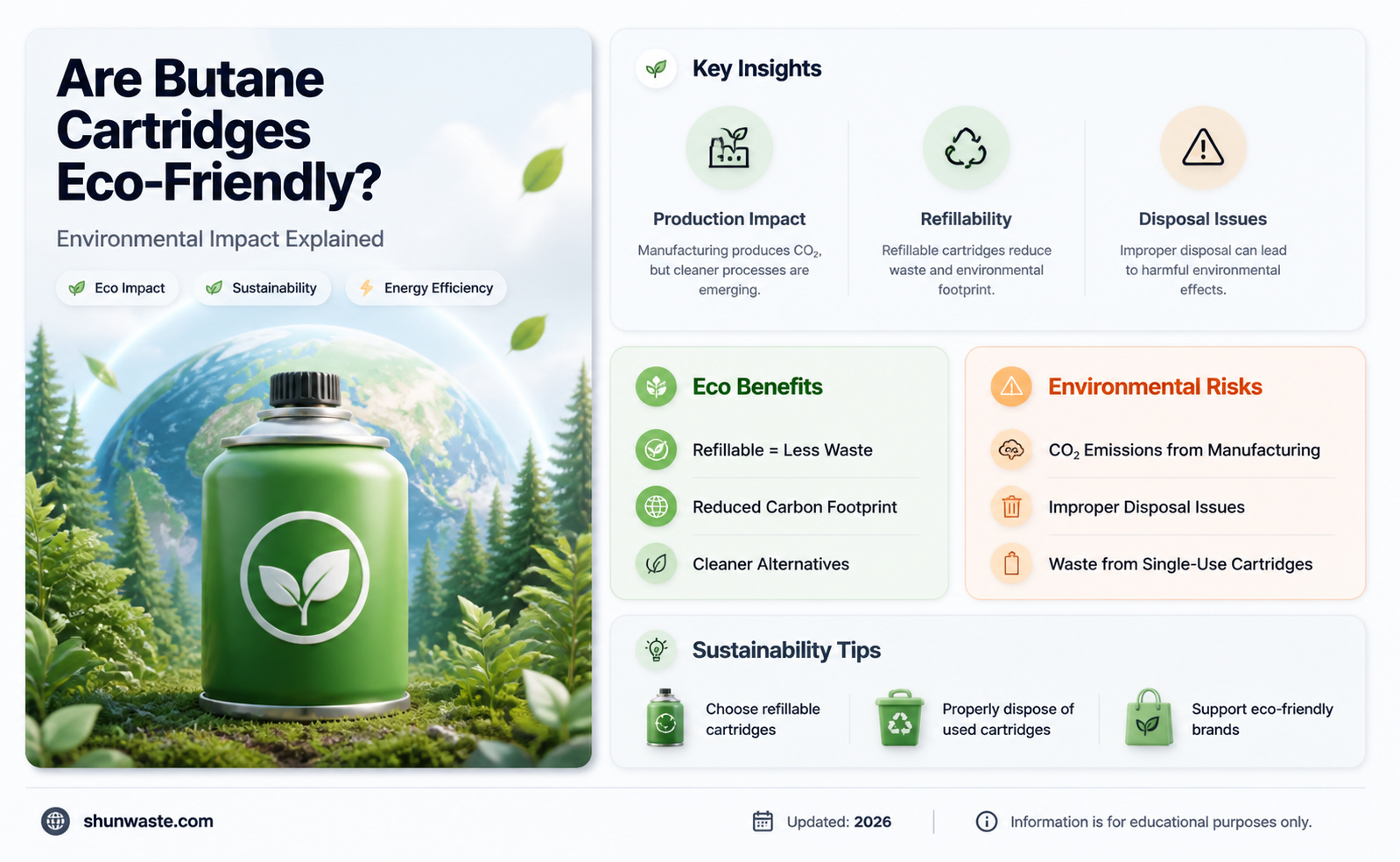 Are Butane Cartridges Eco-Friendly?

Environmental Impact Explained

Eco Impact
Sustainability
Energy Efficiency

Key Insights

Production Impact
Manufacturing produces $CO_2$, but cleaner processes are emerging.

Refillability
Refillable cartridges reduce waste and environmental footprint.

Disposal Issues
Improper disposal can lead to harmful environmental effects.

Eco Benefits

Refillable = Less Waste
Reduced Carbon Footprint
Cleaner Alternatives

Environmental Risks

$CO_2$ Emissions from Manufacturing
Improper Disposal Issues
Waste from Single-Use Cartridges

Sustainability Tips

Choose refillable cartridges
Properly dispose of used cartridges
Support eco-friendly brands

shunwaste.com

Updated: 2026

Information is for educational purposes only.